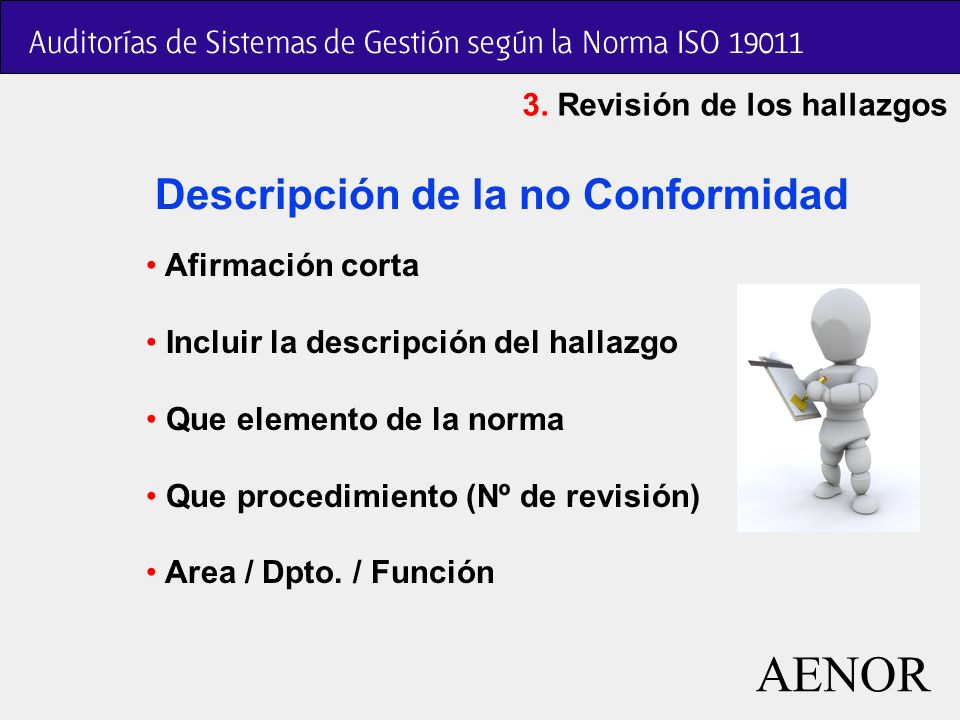 Auditorías de Sistemas de Gestión según la Norma ISO 19011

3. Revisión de los hallazgos

Descripción de la no Conformidad

• Afirmación corta

• Incluir la descripción del hallazgo

• Que elemento de la norma

• Que procedimiento (Nº de revisión)

• Area / Dpto. / Función

AENOR